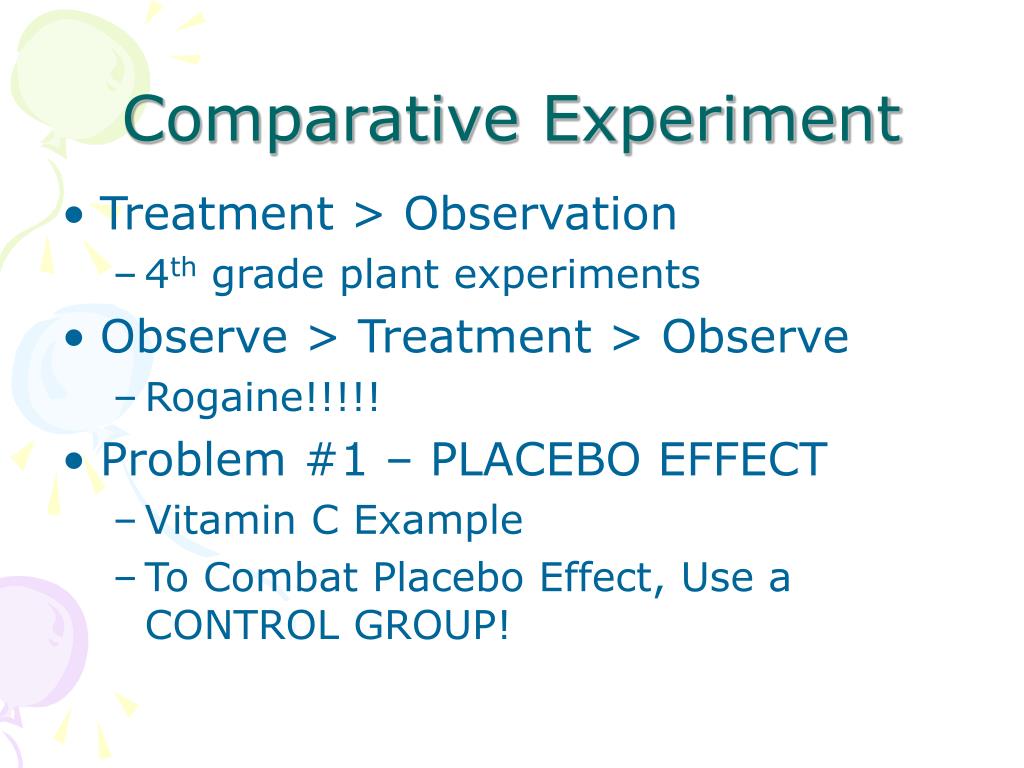 Comparative Experiment

• Treatment > Observation
– 4th grade plant experiments
• Observe > Treatment > Observe
– Rogaine!!!!!
• Problem #1 – PLACEBO EFFECT
– Vitamin C Example
– To Combat Placebo Effect, Use a CONTROL GROUP!